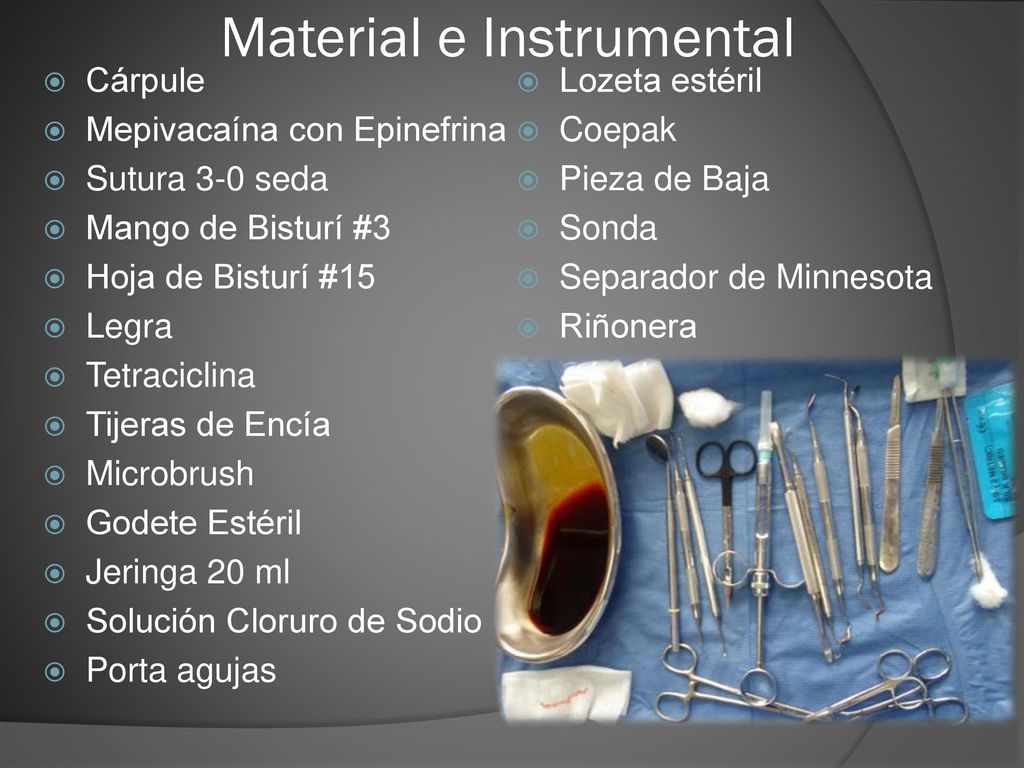 Material e Instrumental

Cárpule
Mepivacaína con Epinefrina
Sutura 3-0 seda
Mango de Bisturí #3
Hoja de Bisturí #15
Legra
Tetraciclina
Tijeras de Encía
Microbrush
Godete Estéril
Jeringa 20 ml
Solución Cloruro de Sodio
Porta agujas

Lozeta estéril
Coepak
Pieza de Baja
Sonda
Separador de Minnesota
Riñonera